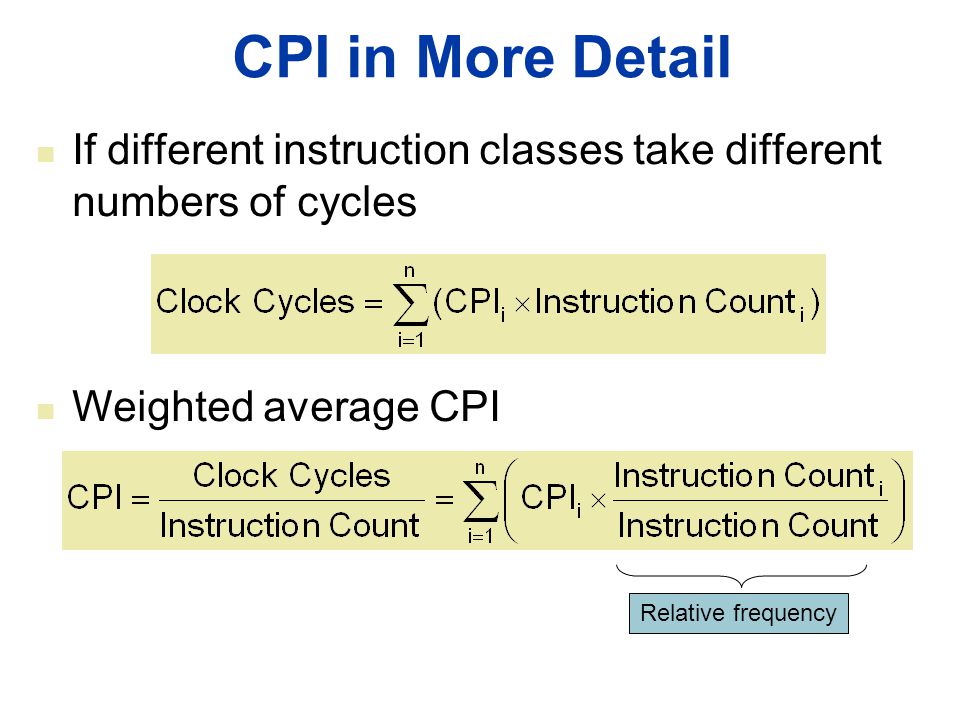 CPI in More Detail

If different instruction classes take different numbers of cycles

$\text{Clock Cycles} = \sum_{i=1}^{n} (\text{CPI}_i \times \text{Instruction Count}_i)$

Weighted average CPI

$\text{CPI} = \frac{\text{Clock Cycles}}{\text{Instruction Count}} = \sum_{i=1}^{n} \left( \text{CPI}_i \times \frac{\text{Instruction Count}_i}{\text{Instruction Count}} \right)$

Relative frequency